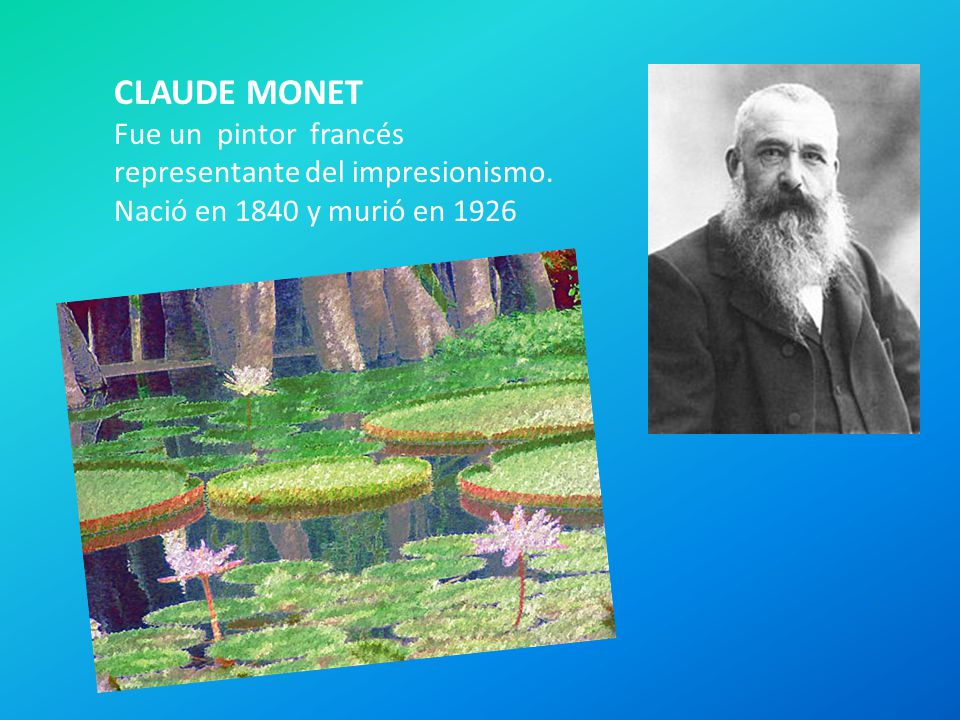 CLAUDE MONET
Fue un pintor francés representante del impresionismo. Nació en 1840 y murió en 1926